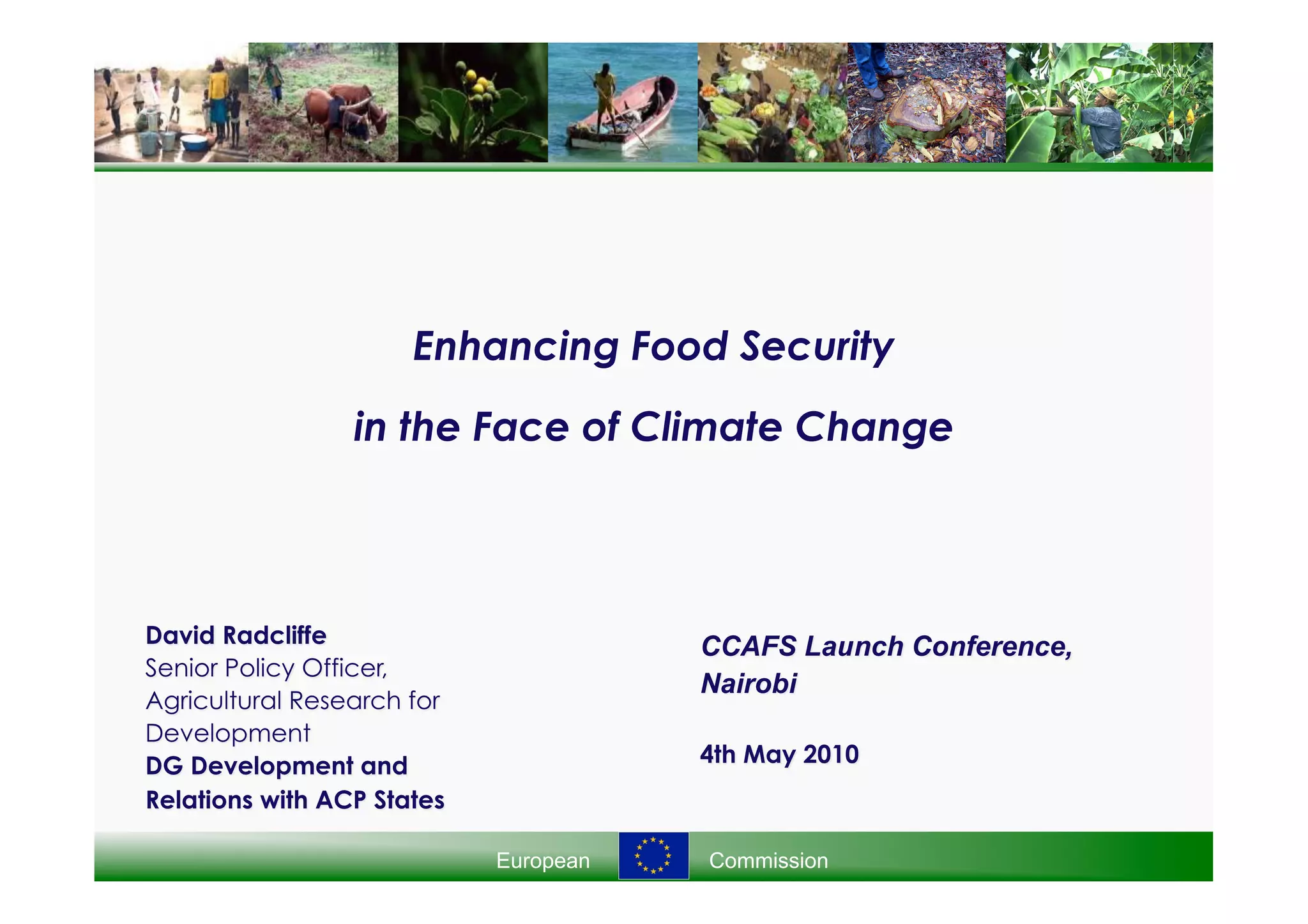 Enhancing Food Security

in the Face of Climate Change

David Radcliffe
Senior Policy Officer, Agricultural Research for Development
DG Development and Relations with ACP States

CCAFS Launch Conference, Nairobi

4th May 2010

European Commission